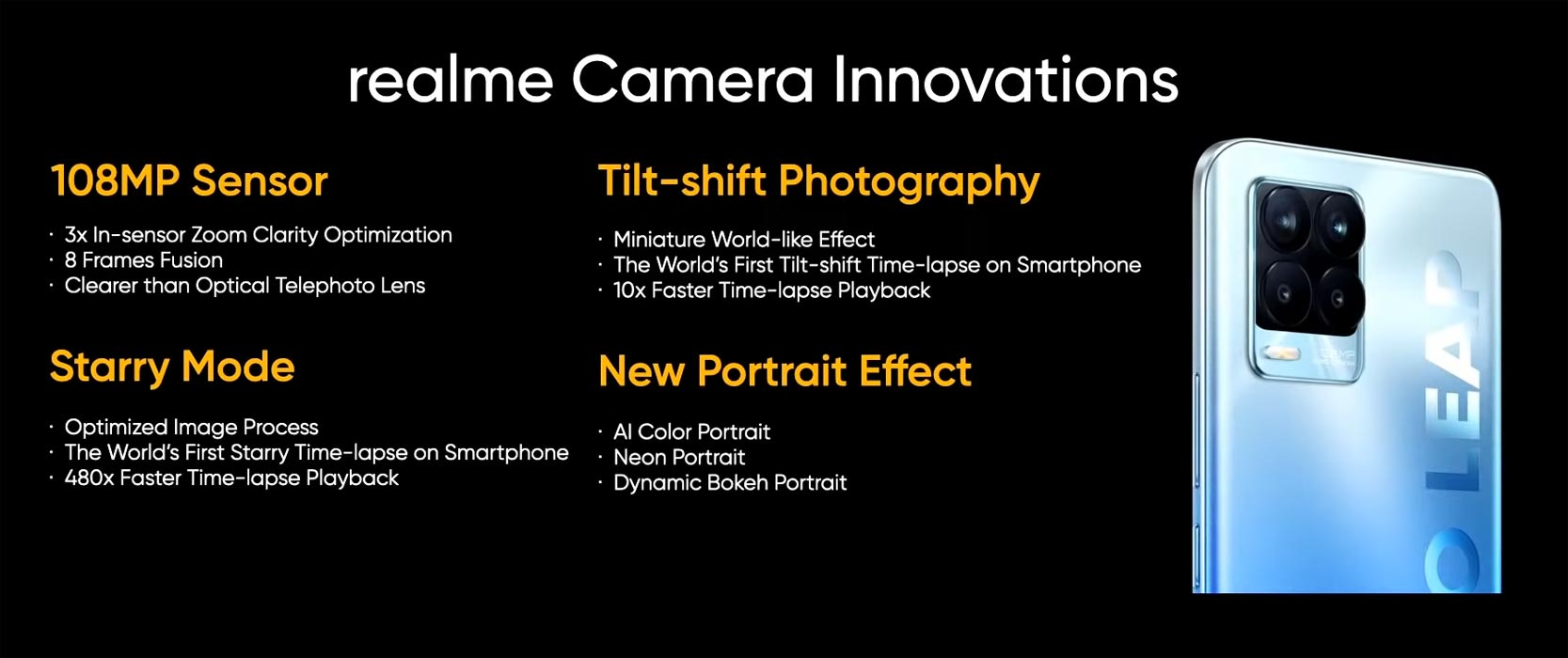 realme Camera Innovations

108MP Sensor

· 3x In-sensor Zoom Clarity Optimization
· 8 Frames Fusion
· Clearer than Optical Telephoto Lens

Starry Mode

· Optimized Image Process
· The World's First Starry Time-lapse on Smartphone
· 480x Faster Time-lapse Playback

Tilt-shift Photography

· Miniature World-like Effect
· The World's First Tilt-shift Time-lapse on Smartphone
· 10x Faster Time-lapse Playback

New Portrait Effect

· AI Color Portrait
· Neon Portrait
· Dynamic Bokeh Portrait

108MP

LEAP